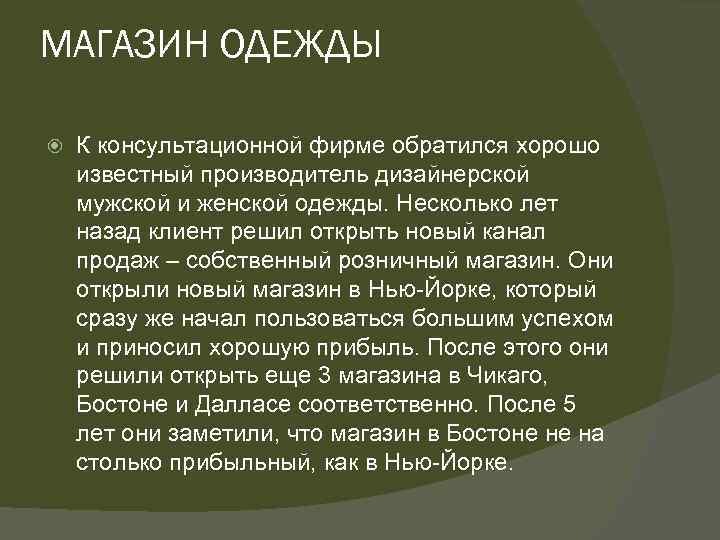 МАГАЗИН ОДЕЖДЫ

К консультационной фирме обратился хорошо известный производитель дизайнерской мужской и женской одежды. Несколько лет назад клиент решил открыть новый канал продаж – собственный розничный магазин. Они открыли новый магазин в Нью-Йорке, который сразу же начал пользоваться большим успехом и приносил хорошую прибыль. После этого они решили открыть еще 3 магазина в Чикаго, Бостоне и Далласе соответственно. После 5 лет они заметили, что магазин в Бостоне не на столько прибыльный, как в Нью-Йорке.